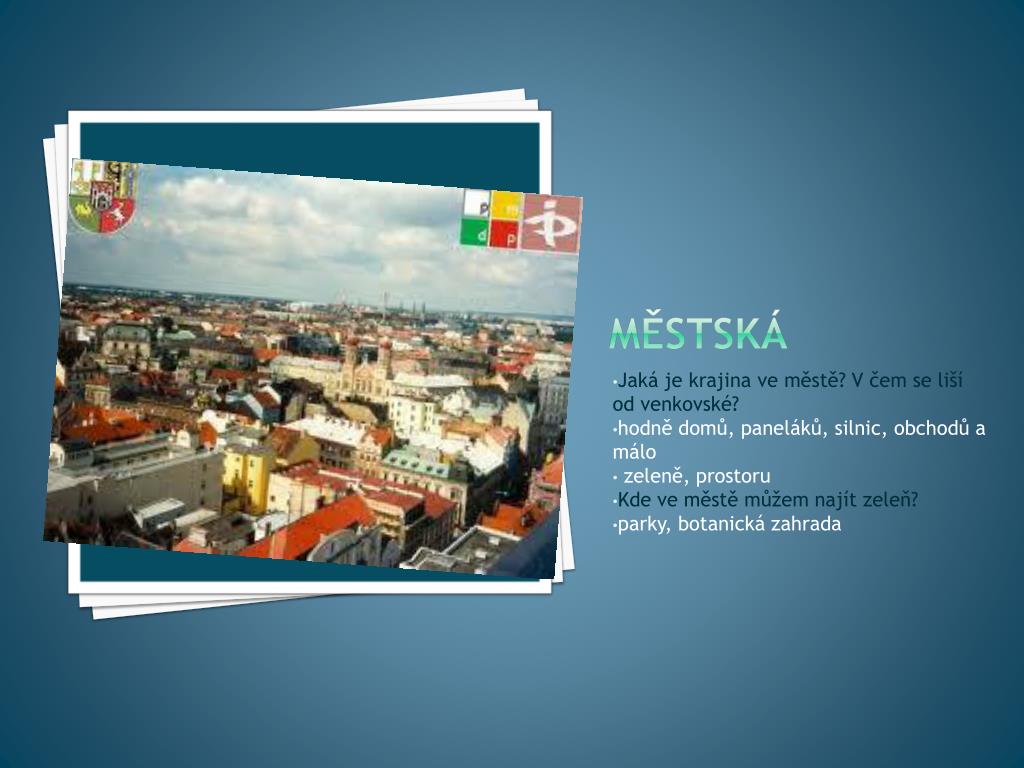 p m
d p

MĚSTSKÁ

•Jaká je krajina ve městě? V čem se liší od venkovské?
•hodně domů, paneláků, silnic, obchodů a málo
• zeleně, prostoru
•Kde ve městě můžem najít zeleň?
•parky, botanická zahrada